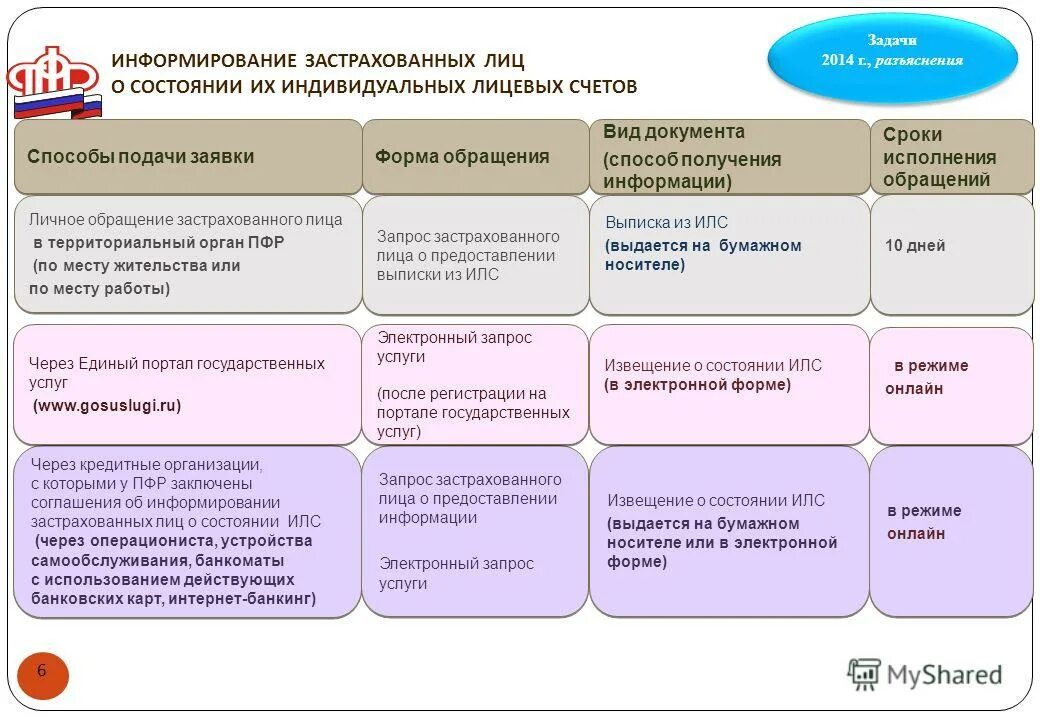 ПФР

ИНФОРМИРОВАНИЕ ЗАСТРАХОВАННЫХ ЛИЦ О СОСТОЯНИИ ИХ ИНДИВИДУАЛЬНЫХ ЛИЦЕВЫХ СЧЕТОВ

Задачи 2014 г., разъяснения

| Способы подачи заявки | Форма обращения | Вид документа (способ получения информации) | Сроки исполнения обращений |
|---|---|---|---|
| Личное обращение застрахованного лица в территориальный орган ПФР (по месту жительства или по месту работы) | Запрос застрахованного лица о предоставлении выписки из ИЛС | Выписка из ИЛС (выдается на бумажном носителе) | 10 дней |
| Через Единый портал государственных услуг (www.gosuslugi.ru) | Электронный запрос услуги (после регистрации на портале государственных услуг) | Извещение о состоянии ИЛС (в электронной форме) | в режиме онлайн |
| Через кредитные организации, с которыми у ПФР заключены соглашения об информировании застрахованных лиц о состоянии ИЛС (через операциониста, устройства самообслуживания, банкоматы с использованием действующих банковских карт, интернет-банкинг) | Запрос застрахованного лица о предоставлении информации Электронный запрос услуги | Извещение о состоянии ИЛС (выдается на бумажном носителе или в электронной форме) | в режиме онлайн |

6

MyShared